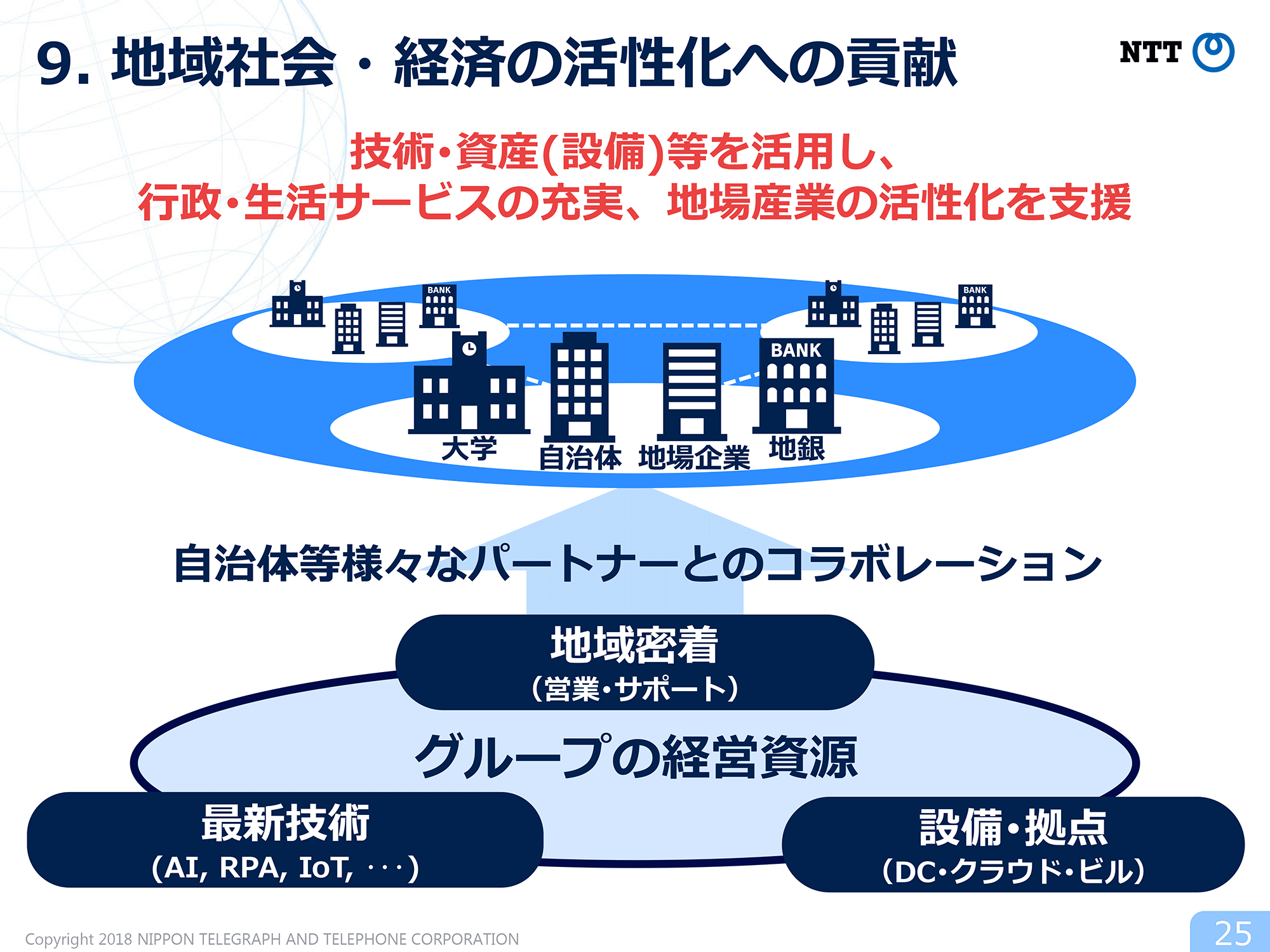 9. 地域社会・経済の活性化への貢献

NTT

技術・資産(設備)等を活用し、
行政・生活サービスの充実、地場産業の活性化を支援

BANK

BANK

BANK

大学

自治体

地場企業

地銀

自治体等様々なパートナーとのコラボレーション

地域密着
（営業・サポート）

グループの経営資源

最新技術
（AI, RPA, IoT, ･･･）

設備・拠点
（DC・クラウド・ビル）

Copyright 2018 NIPPON TELEGRAPH AND TELEPHONE CORPORATION

25